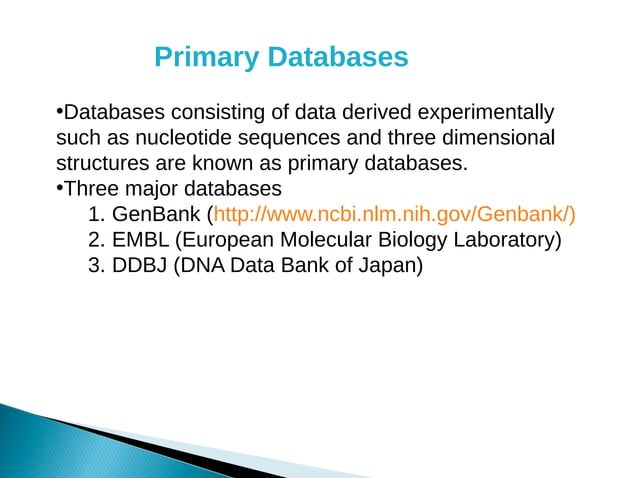 Primary Databases

•Databases consisting of data derived experimentally such as nucleotide sequences and three dimensional structures are known as primary databases.
•Three major databases
1. GenBank (http://www.ncbi.nlm.nih.gov/Genbank/)
2. EMBL (European Molecular Biology Laboratory)
3. DDBJ (DNA Data Bank of Japan)